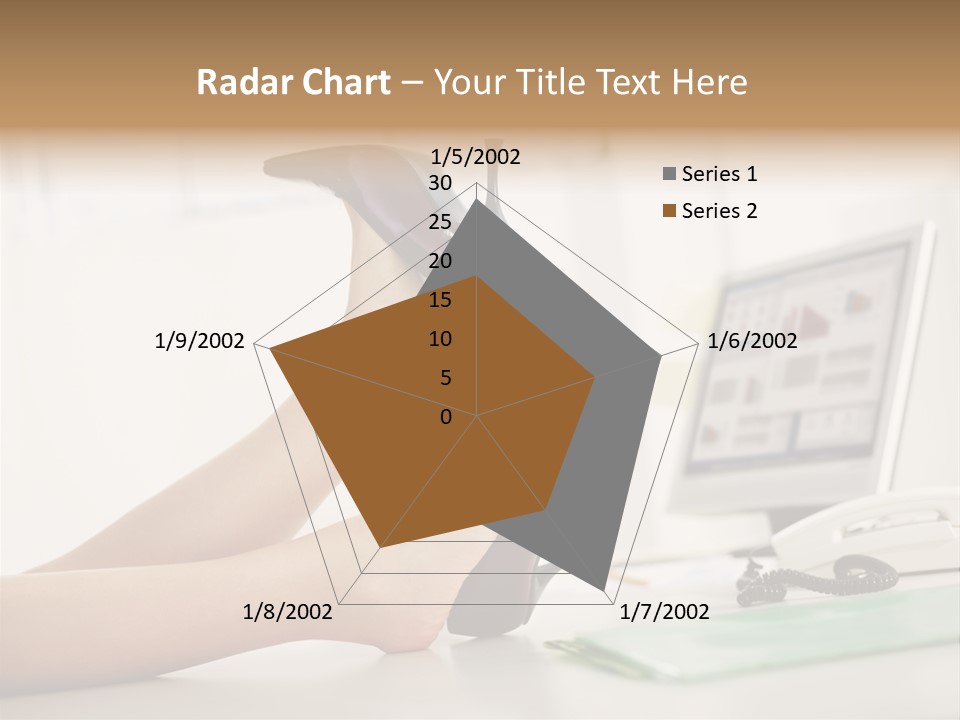 Radar Chart – Your Title Text Here

1/5/2002
30
25
20
15
10
5
0
1/6/2002
1/7/2002
1/8/2002
1/9/2002

Series 1
Series 2